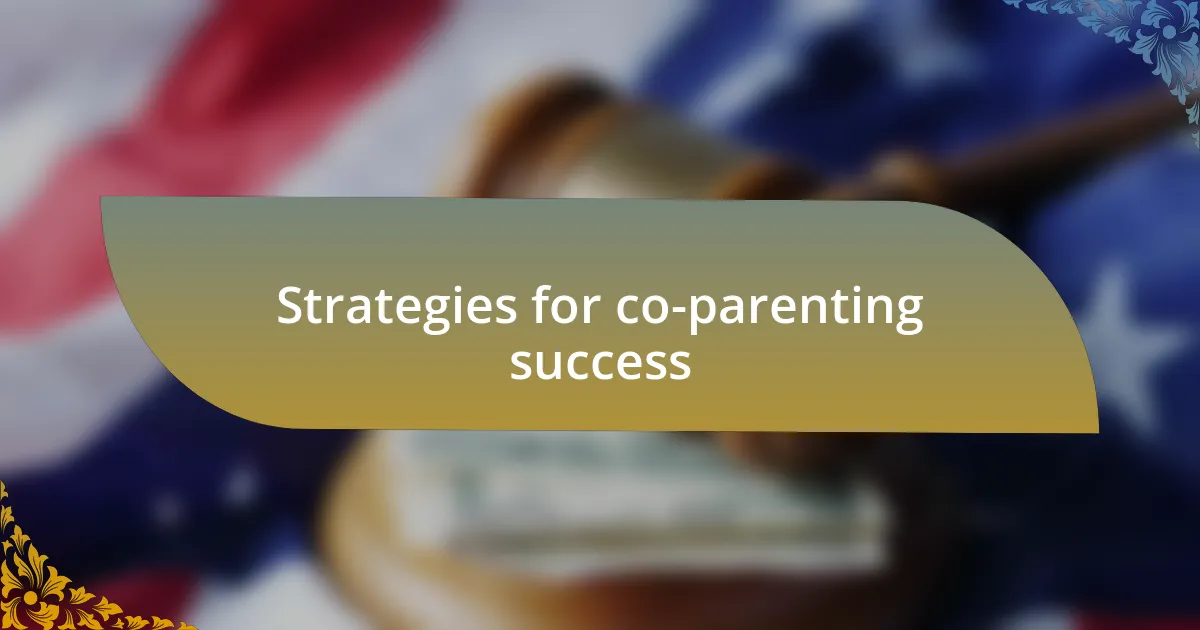 Strategies for co-parenting success